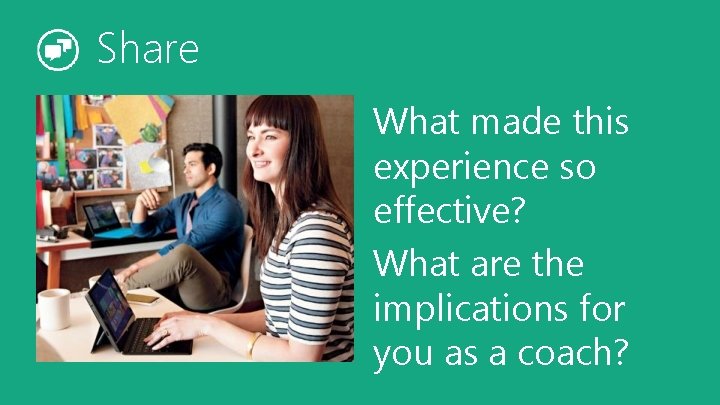 Share

What made this experience so effective?

What are the implications for you as a coach?